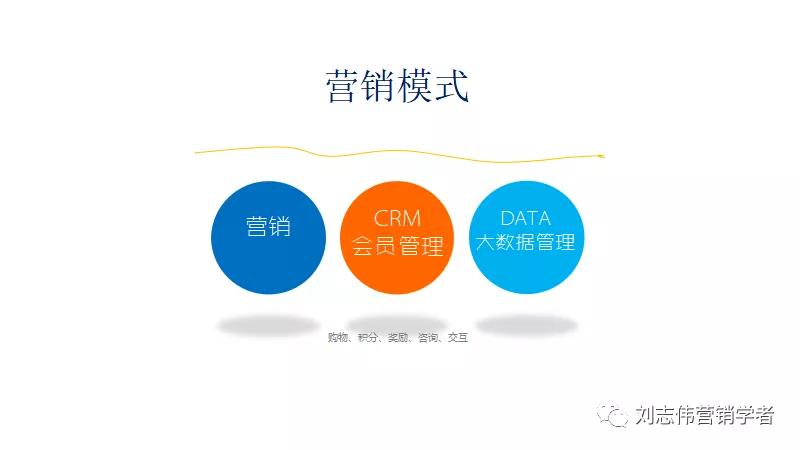 营销模式

营销

CRM
会员管理

DATA
大数据管理

购物、积分、奖励、咨询、交互

刘志伟营销学者